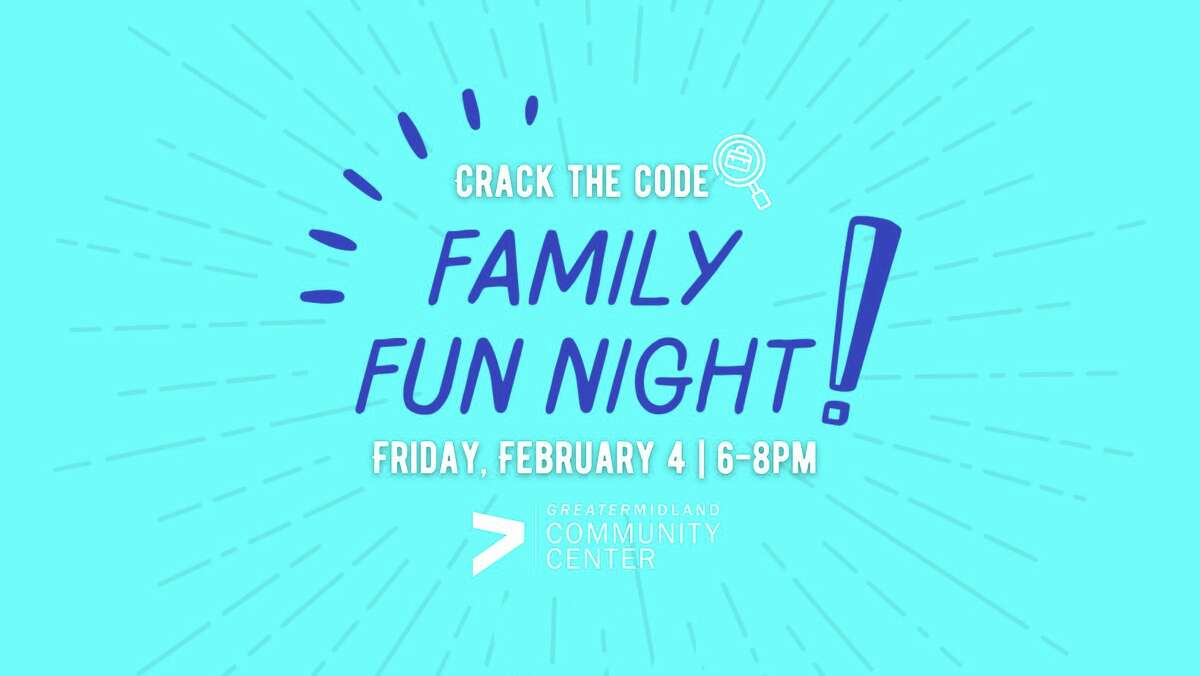 CRACK THE CODE

FAMILY FUN NIGHT!

FRIDAY, FEBRUARY 4 | 6-8PM

GREATERMIDLAND COMMUNITY CENTER